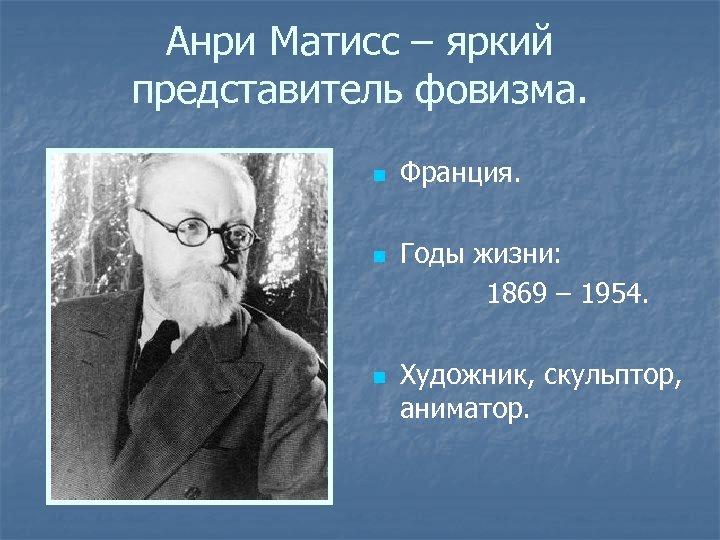 Анри Матисс – яркий представитель фовизма.

Франция.

Годы жизни:
1869 – 1954.

Художник, скульптор, аниматор.